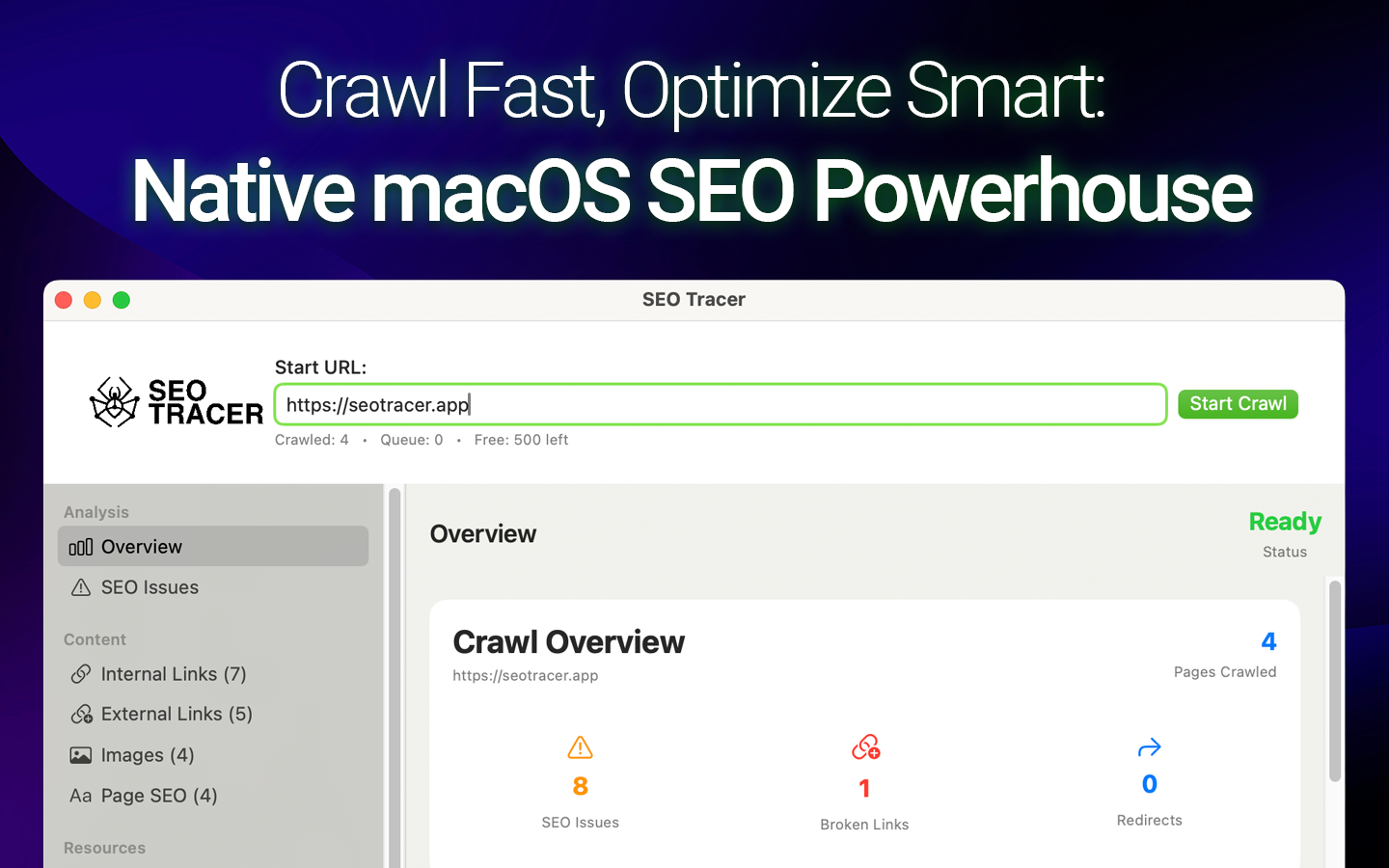 Crawl Fast, Optimize Smart:
Native macOS SEO Powerhouse

SEO Tracer

SEO TRACER

Start URL:
https://seotracer.app
Start Crawl
Crawled: 4 • Queue: 0 • Free: 500 left

Analysis
Overview
SEO Issues
Content
Internal Links (7)
External Links (5)
Images (4)
Aa Page SEO (4)
Resources

Overview
Ready
Status

Crawl Overview
https://seotracer.app
4
Pages Crawled

8
SEO Issues
1
Broken Links
0
Redirects